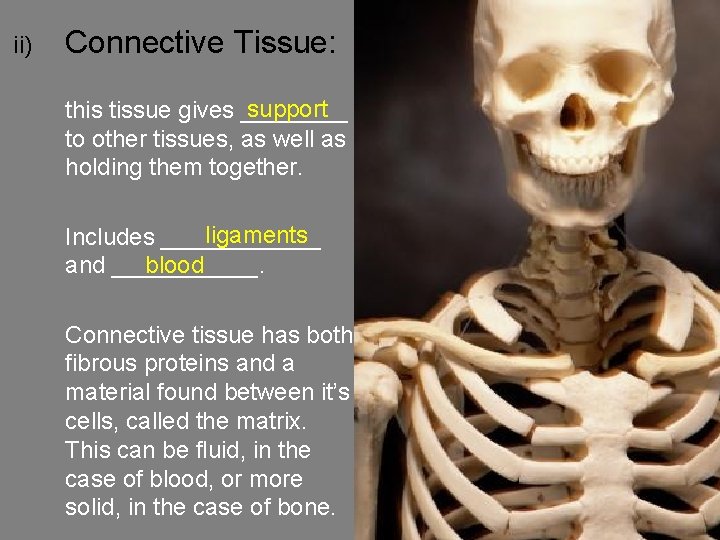 ii) Connective Tissue:

this tissue gives support to other tissues, as well as holding them together.

Includes ligaments and blood.

Connective tissue has both fibrous proteins and a material found between it's cells, called the matrix. This can be fluid, in the case of blood, or more solid, in the case of bone.